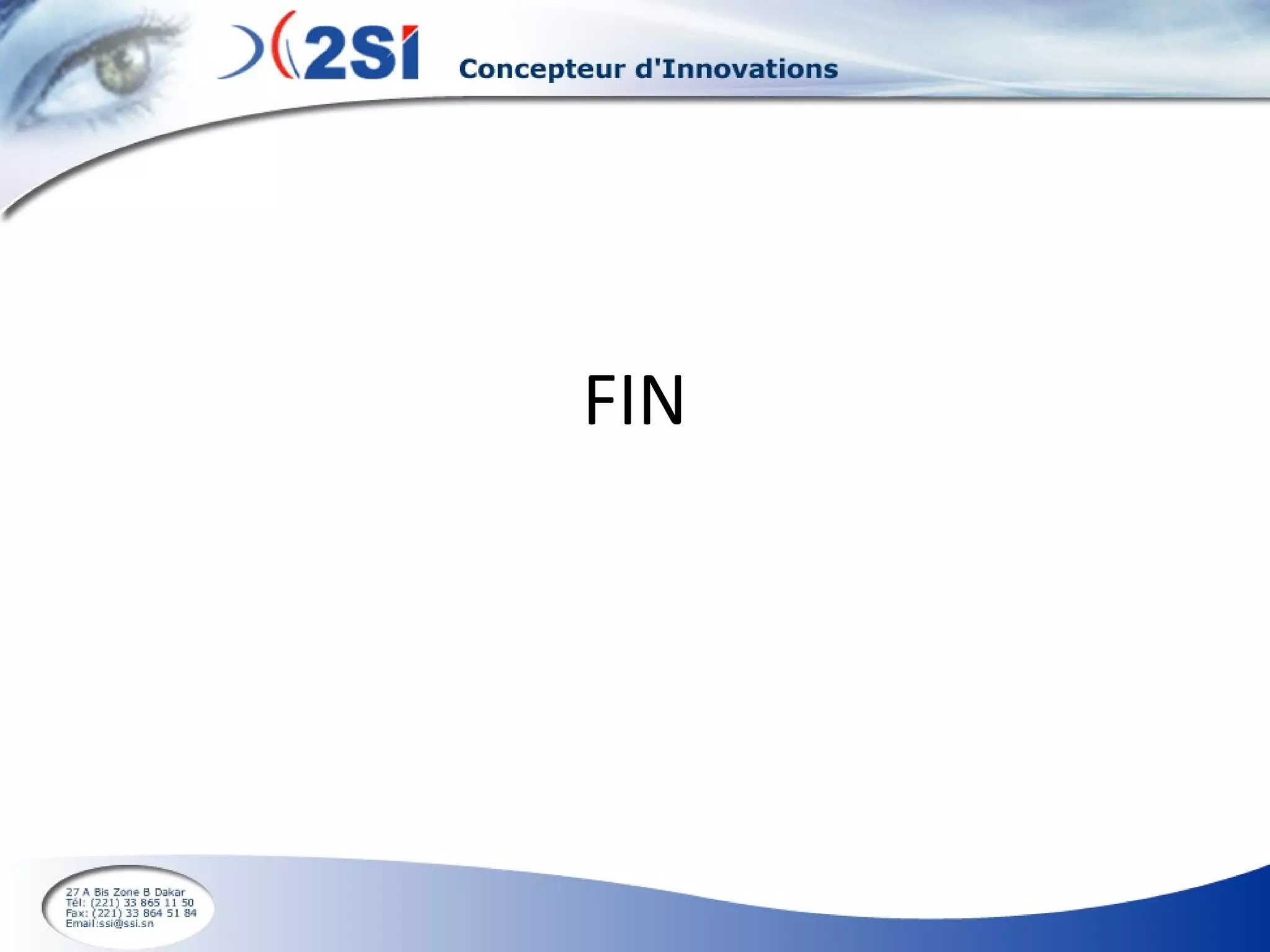 2SI Concepteur d'Innovations

FIN

27 A Bis Zone B Dakar
Tél: (221) 33 865 11 50
Fax: (221) 33 864 51 84
Email:ssi@ssi.sn